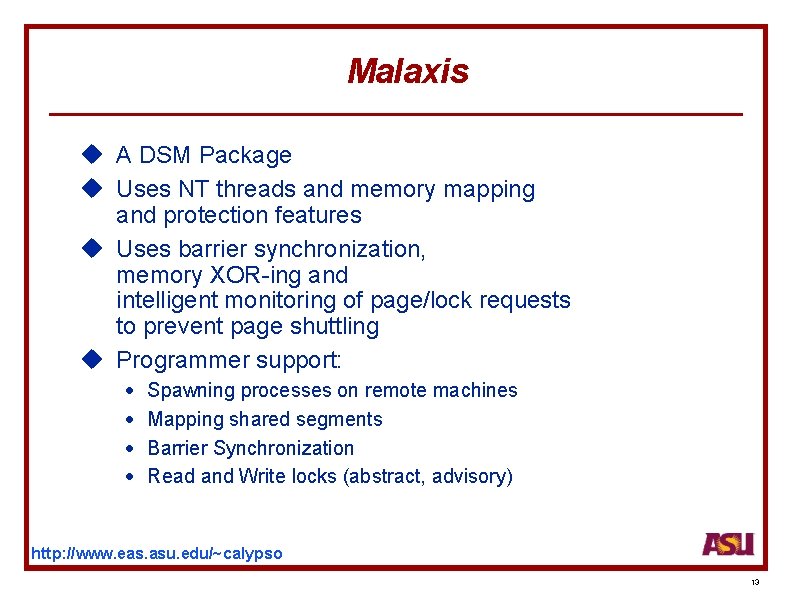 Malaxis

◆ A DSM Package
◆ Uses NT threads and memory mapping and protection features
◆ Uses barrier synchronization, memory XOR-ing and intelligent monitoring of page/lock requests to prevent page shuttling
◆ Programmer support:
• Spawning processes on remote machines
• Mapping shared segments
• Barrier Synchronization
• Read and Write locks (abstract, advisory)

http://www.eas.asu.edu/~calypso

ASU

13